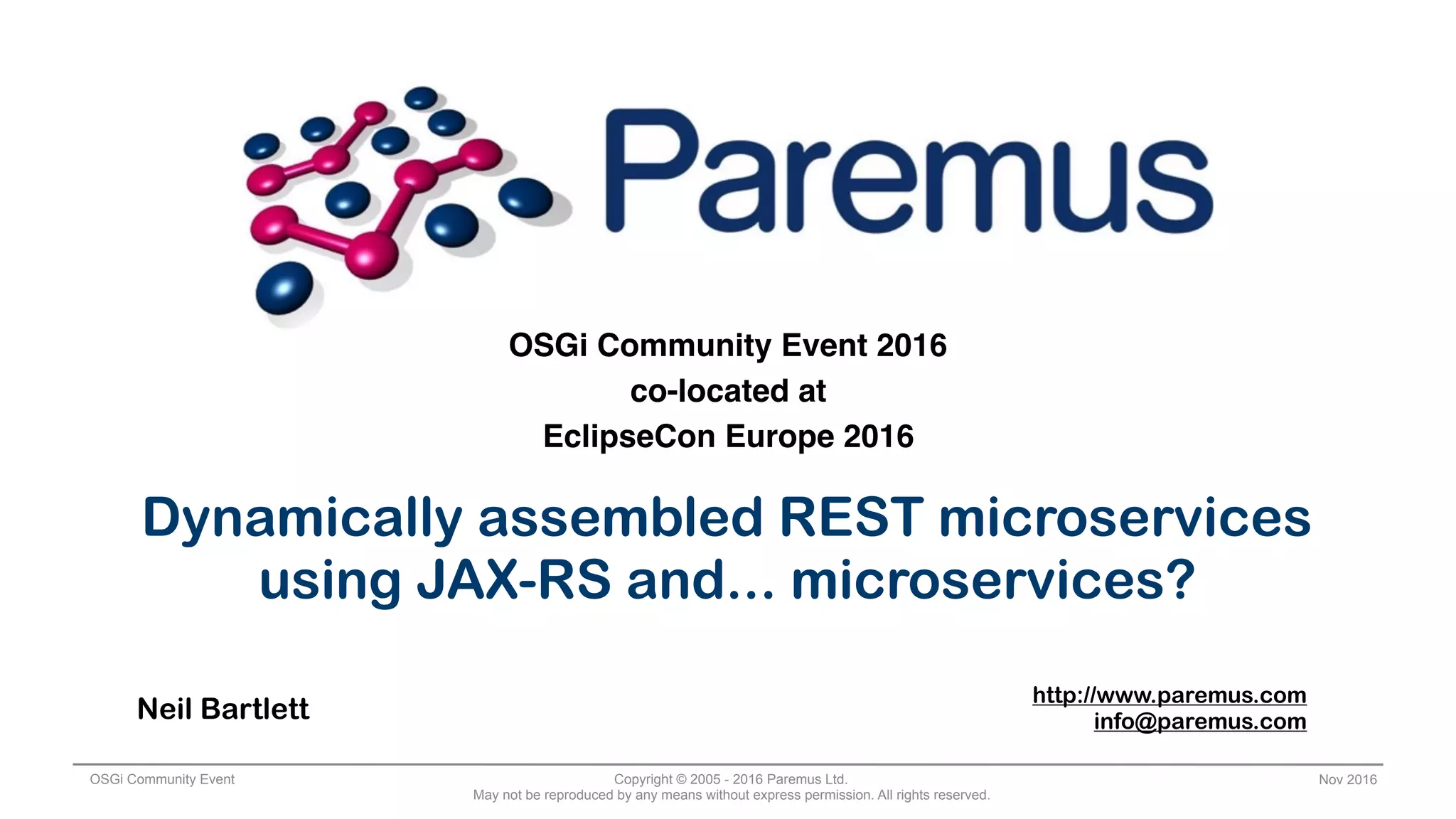 Paremus

OSGi Community Event 2016
co-located at
EclipseCon Europe 2016

Dynamically assembled REST microservices using JAX-RS and... microservices?

Neil Bartlett

http://www.paremus.com
info@paremus.com

OSGi Community Event

Copyright © 2005 - 2016 Paremus Ltd.
May not be reproduced by any means without express permission. All rights reserved.

Nov 2016